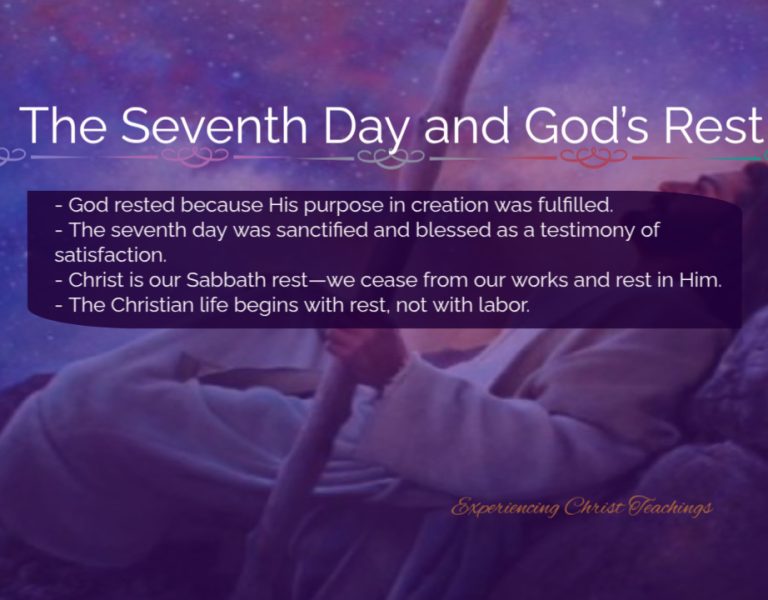 The Seventh Day and God's Rest

- God rested because His purpose in creation was fulfilled.
- The seventh day was sanctified and blessed as a testimony of satisfaction.
- Christ is our Sabbath rest—we cease from our works and rest in Him.
- The Christian life begins with rest, not with labor.

Experiencing Christ Teachings